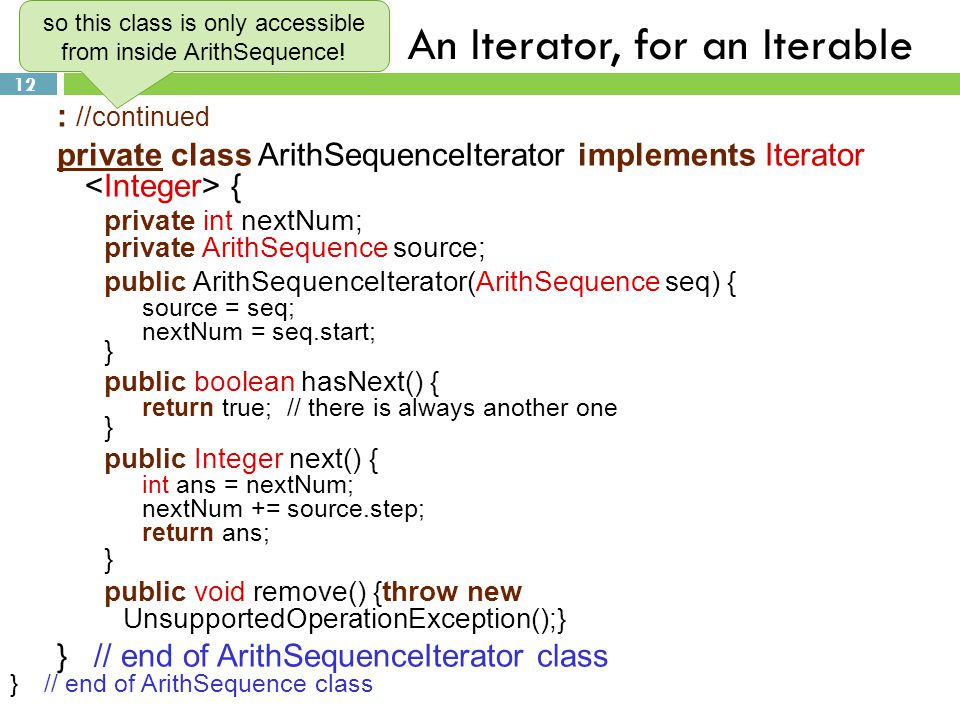 so this class is only accessible from inside ArithSequence!

An Iterator, for an Iterable

12

: //continued

private class ArithSequenceIterator implements Iterator <Integer> {

private int nextNum;
private ArithSequence source;

public ArithSequenceIterator(ArithSequence seq) {
source = seq;
nextNum = seq.start;
}

public boolean hasNext() {
return true; // there is always another one
}

public Integer next() {
int ans = nextNum;
nextNum += source.step;
return ans;
}

public void remove() {throw new UnsupportedOperationException();}

} // end of ArithSequenceIterator class

} // end of ArithSequence class